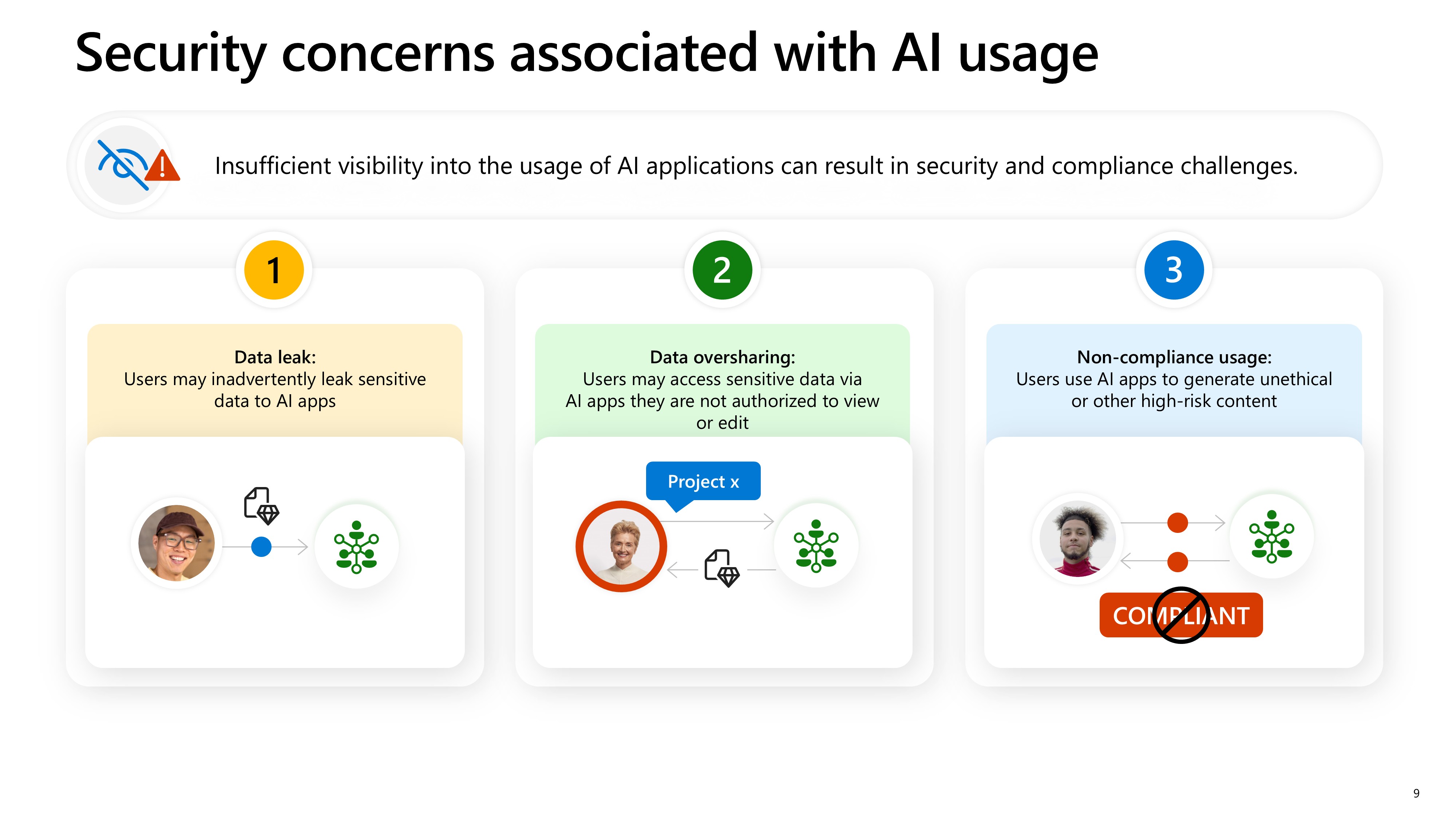 Security concerns associated with AI usage

Insufficient visibility into the usage of AI applications can result in security and compliance challenges.

1

Data leak:
Users may inadvertently leak sensitive data to AI apps

2

Data oversharing:
Users may access sensitive data via AI apps they are not authorized to view or edit

Project x

3

Non-compliance usage:
Users use AI apps to generate unethical or other high-risk content

COMPLIANT

9